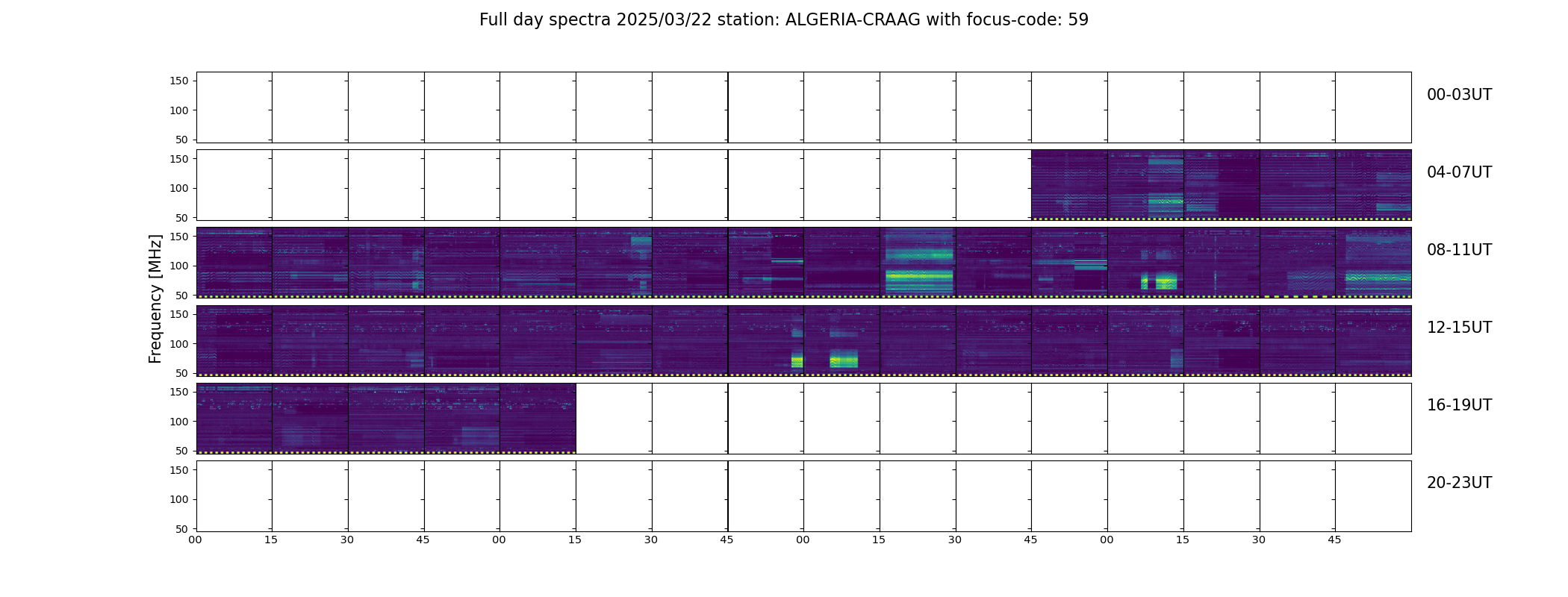 Full day spectra 2025/03/22 station: ALGERIA-CRAAG with focus-code: 59

Frequency [MHz]

150
100
50
00-03UT

150
100
50
04-07UT

150
100
50
08-11UT

150
100
50
12-15UT

150
100
50
16-19UT

150
100
50
20-23UT

00 15 30 45 00 15 30 45 00 15 30 45 00 15 30 45